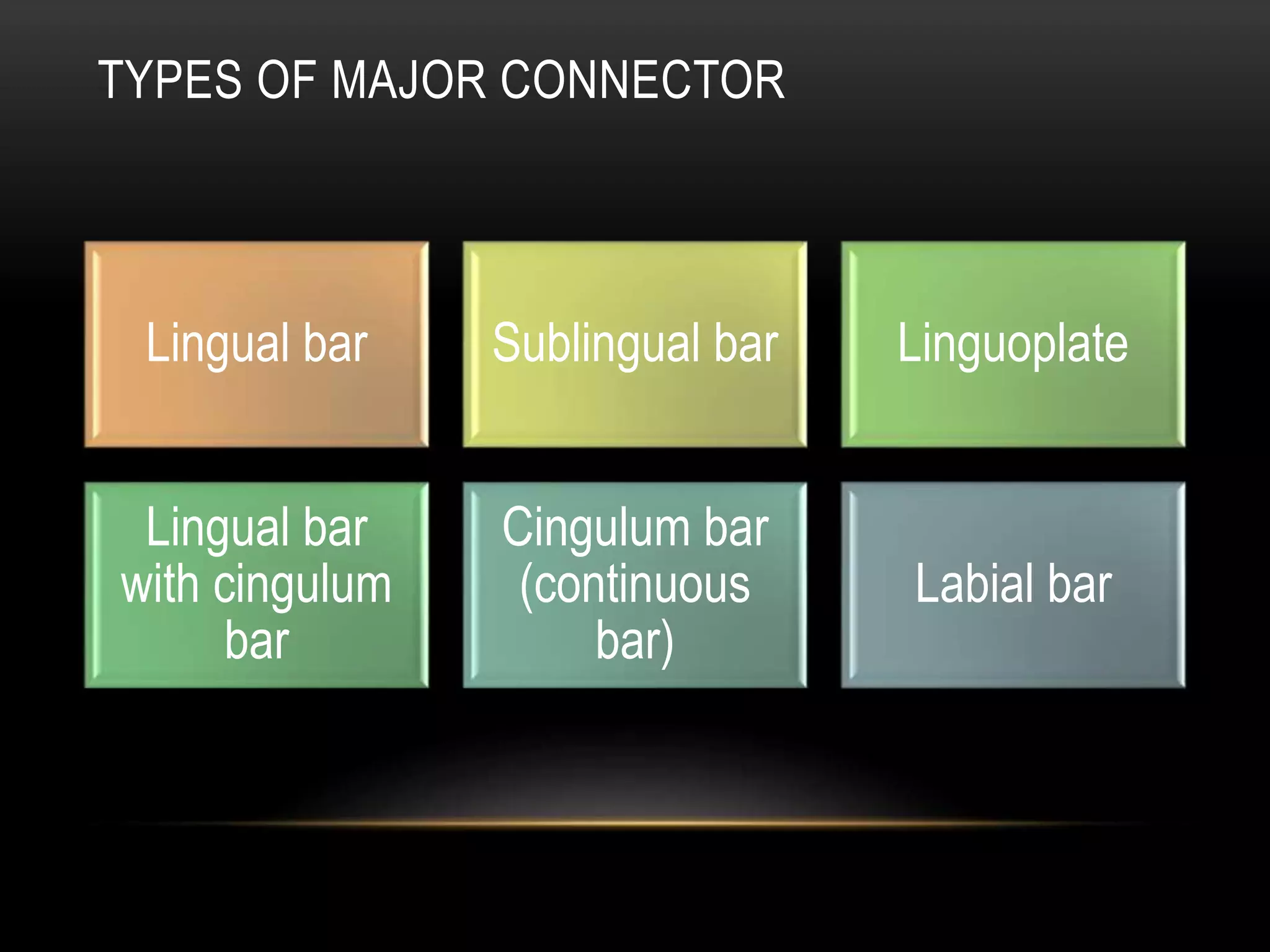 TYPES OF MAJOR CONNECTOR

Lingual bar

Sublingual bar

Linguoplate

Lingual bar with cingulum bar

Cingulum bar (continuous bar)

Labial bar